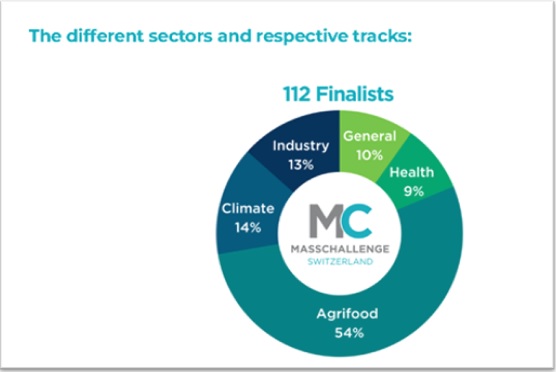 The different sectors and respective tracks:

112 Finalists

General
10%

Health
9%

Agrifood
54%

Climate
14%

Industry
13%

MC
MASSCHALLENGE
SWITZERLAND